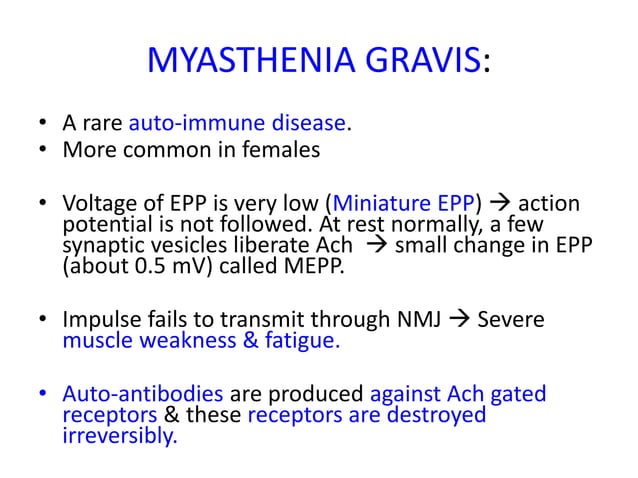 MYASTHENIA GRAVIS:

• A rare auto-immune disease.
• More common in females

• Voltage of EPP is very low (Miniature EPP) → action potential is not followed. At rest normally, a few synaptic vesicles liberate Ach → small change in EPP (about 0.5 mV) called MEPP.

• Impulse fails to transmit through NMJ → Severe muscle weakness & fatigue.

• Auto-antibodies are produced against Ach gated receptors & these receptors are destroyed irreversibly.